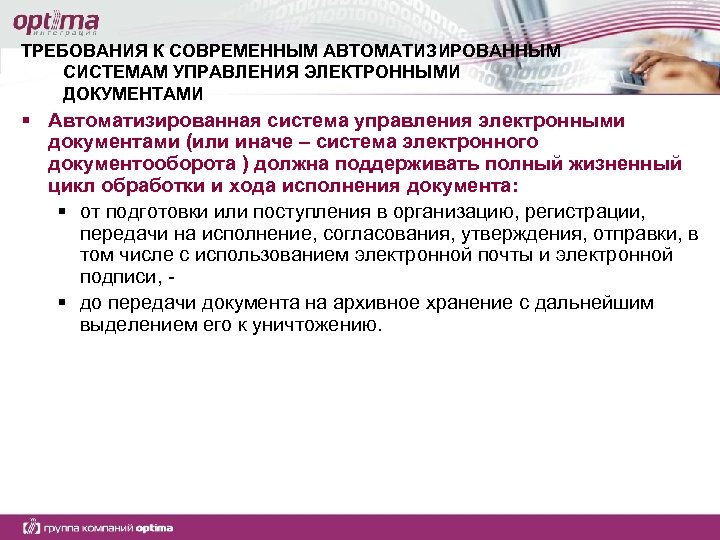 optima
интеграция

ТРЕБОВАНИЯ К СОВРЕМЕННЫМ АВТОМАТИЗИРОВАННЫМ СИСТЕМАМ УПРАВЛЕНИЯ ЭЛЕКТРОННЫМИ ДОКУМЕНТАМИ

▪ Автоматизированная система управления электронными документами (или иначе – система электронного документооборота ) должна поддерживать полный жизненный цикл обработки и хода исполнения документа:

▪ от подготовки или поступления в организацию, регистрации, передачи на исполнение, согласования, утверждения, отправки, в том числе с использованием электронной почты и электронной подписи, -

▪ до передачи документа на архивное хранение с дальнейшим выделением его к уничтожению.

группа компаний optima